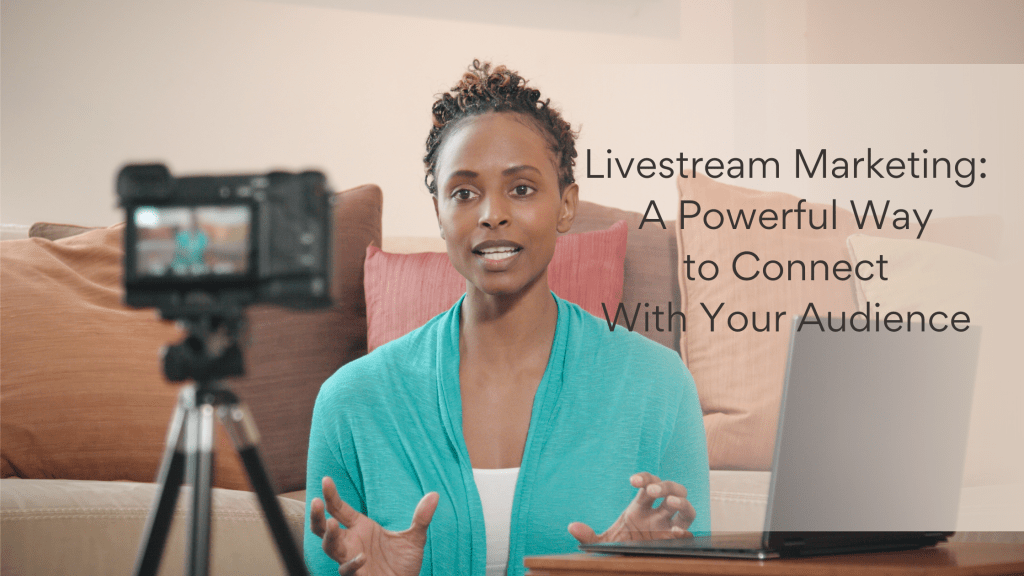 Livestream Marketing: A Powerful Way to Connect With Your Audience